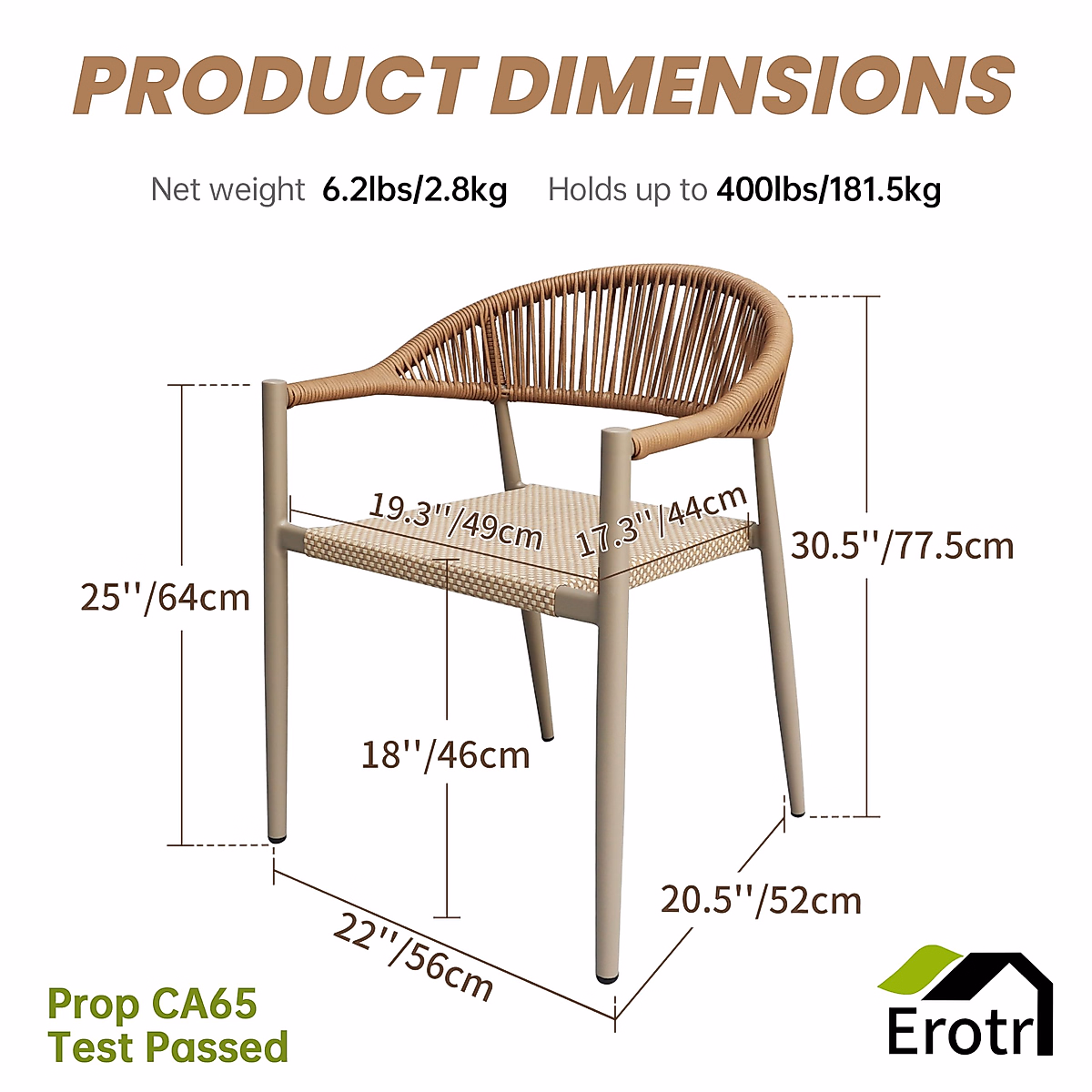 PRODUCT DIMENSIONS

Net weight 6.2lbs/2.8kg Holds up to 400lbs/181.5kg

19.3''/49cm
17.3''/44cm
30.5''/77.5cm
25''/64cm
18''/46cm
20.5''/52cm
22''/56cm

Prop CA65
Test Passed

Erotr